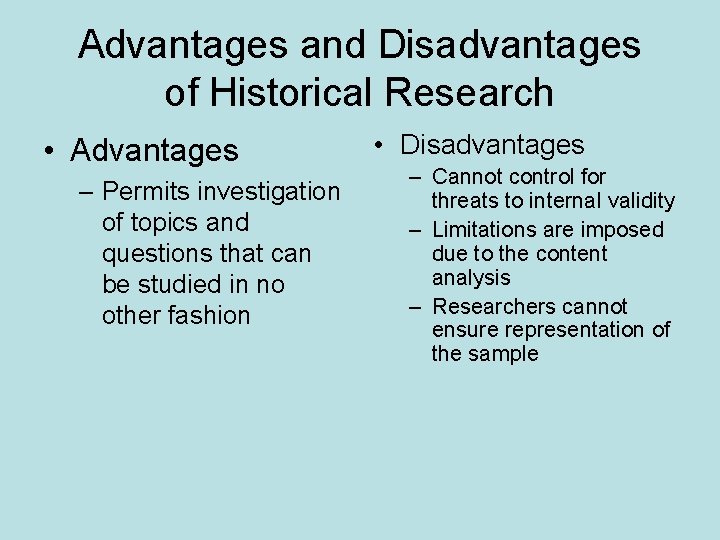 Advantages and Disadvantages of Historical Research

• Advantages
– Permits investigation of topics and questions that can be studied in no other fashion

• Disadvantages
– Cannot control for threats to internal validity
– Limitations are imposed due to the content analysis
– Researchers cannot ensure representation of the sample